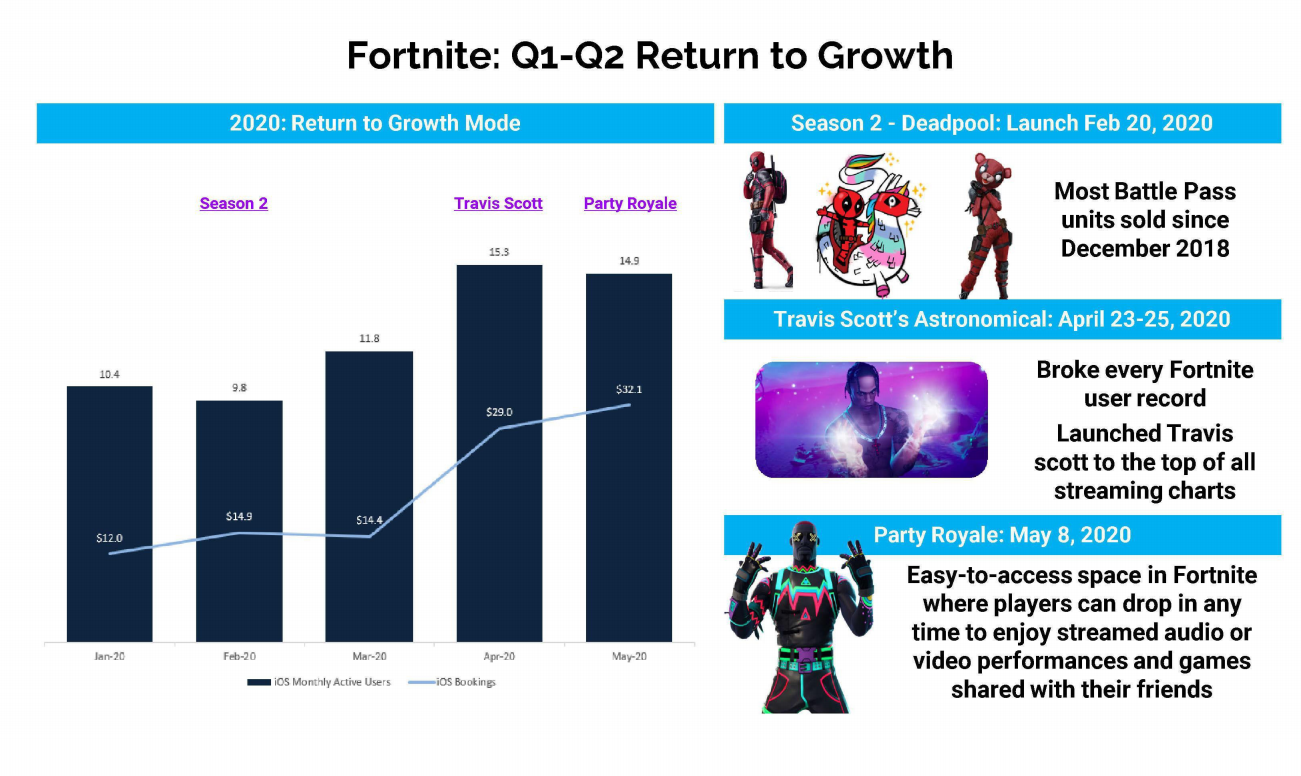 Fortnite: Q1-Q2 Return to Growth

2020: Return to Growth Mode

Season 2
Travis Scott
Party Royale

10.4
9.8
11.8
15.3
14.9

$12.0
$14.9
$14.4
$29.0
$32.1

Jan-20
Feb-20
Mar-20
Apr-20
May-20

iOS Monthly Active Users
iOS Bookings

Season 2 - Deadpool: Launch Feb 20, 2020

Most Battle Pass units sold since December 2018

Travis Scott's Astronomical: April 23-25, 2020

Broke every Fortnite user record

Launched Travis scott to the top of all streaming charts

Party Royale: May 8, 2020

Easy-to-access space in Fortnite where players can drop in any time to enjoy streamed audio or video performances and games shared with their friends